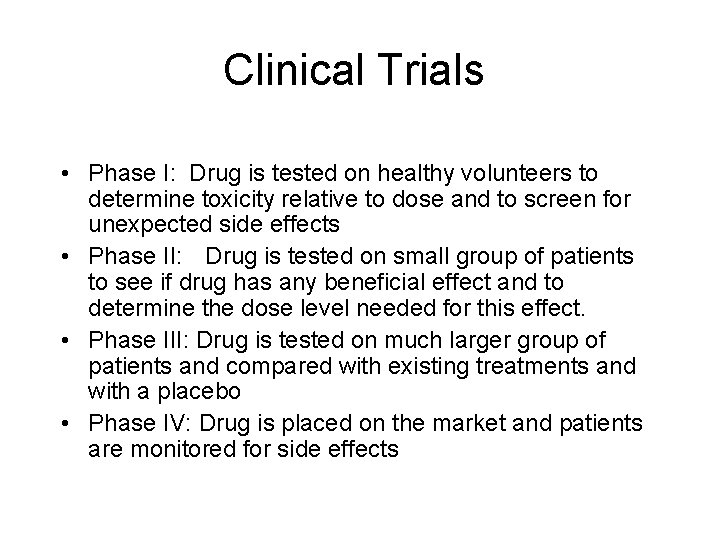 Clinical Trials

• Phase I: Drug is tested on healthy volunteers to determine toxicity relative to dose and to screen for unexpected side effects
• Phase II: Drug is tested on small group of patients to see if drug has any beneficial effect and to determine the dose level needed for this effect.
• Phase III: Drug is tested on much larger group of patients and compared with existing treatments and with a placebo
• Phase IV: Drug is placed on the market and patients are monitored for side effects